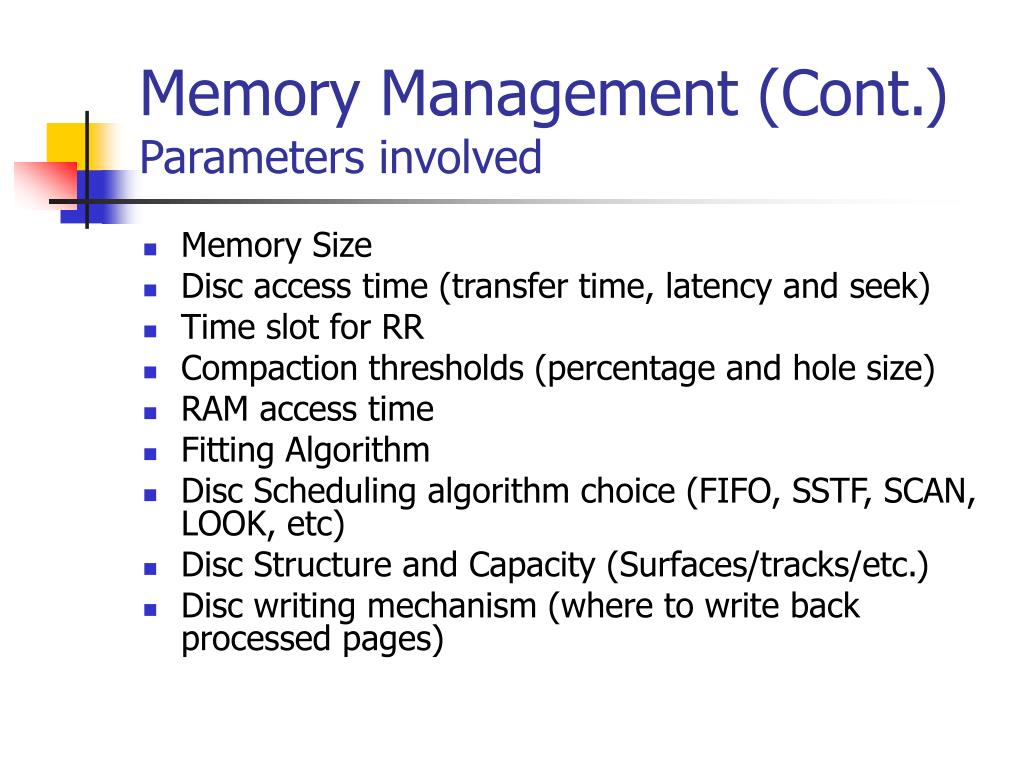 Memory Management (Cont.)
Parameters involved

- Memory Size
- Disc access time (transfer time, latency and seek)
- Time slot for RR
- Compaction thresholds (percentage and hole size)
- RAM access time
- Fitting Algorithm
- Disc Scheduling algorithm choice (FIFO, SSTF, SCAN, LOOK, etc)
- Disc Structure and Capacity (Surfaces/tracks/etc.)
- Disc writing mechanism (where to write back processed pages)